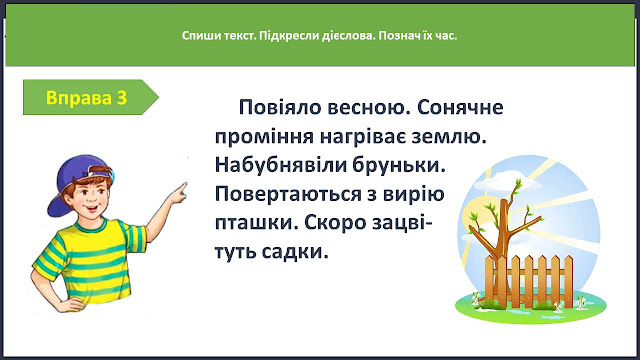 Спиши текст. Підкресли дієслова. Познач їх час.

Вправа 3

Повіяло весною. Сонячне проміння нагріває землю. Набубнявіли бруньки. Повертаються з вирію пташки. Скоро зацвітуть садки.